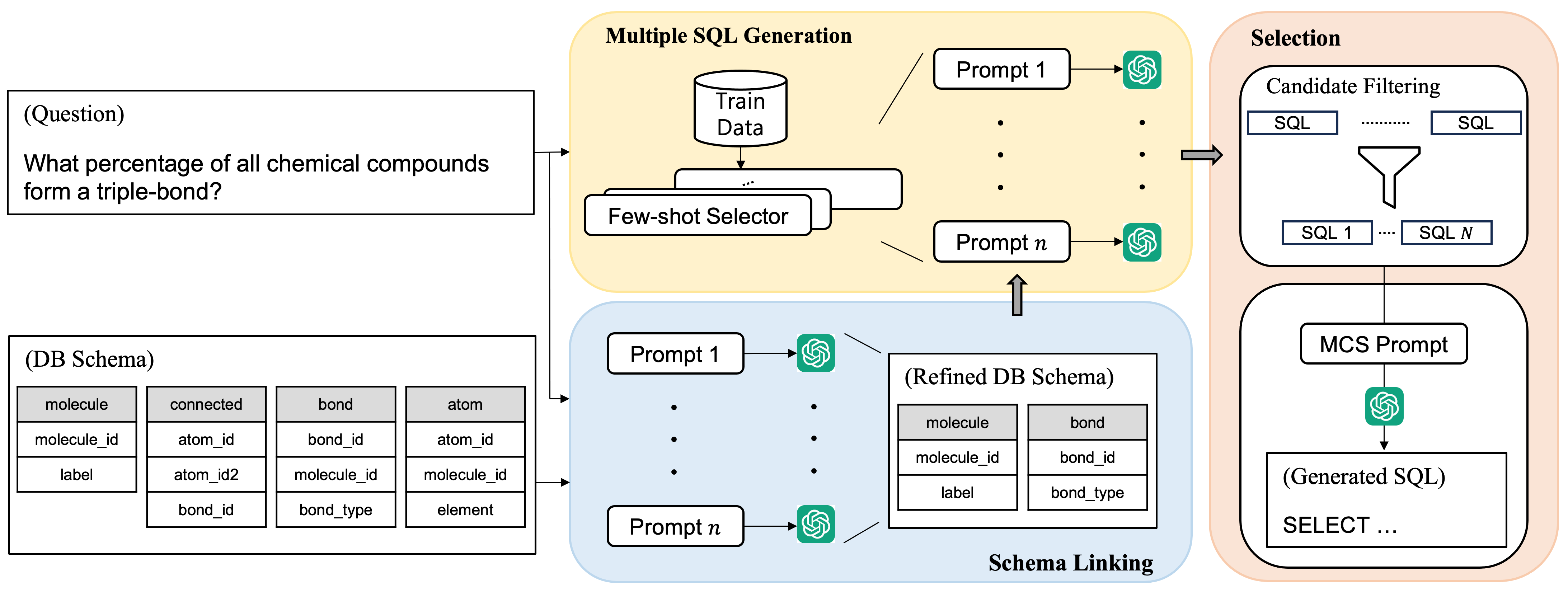 (Question)

What percentage of all chemical compounds form a triple-bond?

(DB Schema)

| molecule |
|---|
| molecule_id |
| label |

| connected |
|---|
| atom_id |
| atom_id2 |
| bond_id |

| bond |
|---|
| bond_id |
| molecule_id |
| bond_type |

| atom |
|---|
| atom_id |
| molecule_id |
| element |

Multiple SQL Generation

Train Data

...

Few-shot Selector

Prompt 1

Prompt $n$

Prompt 1

Prompt $n$

(Refined DB Schema)

| molecule |
|---|
| molecule_id |
| label |

| bond |
|---|
| bond_id |
| bond_type |

Schema Linking

Selection

Candidate Filtering

SQL ........... SQL

SQL 1 .... SQL $N$

MCS Prompt

(Generated SQL)

SELECT ...